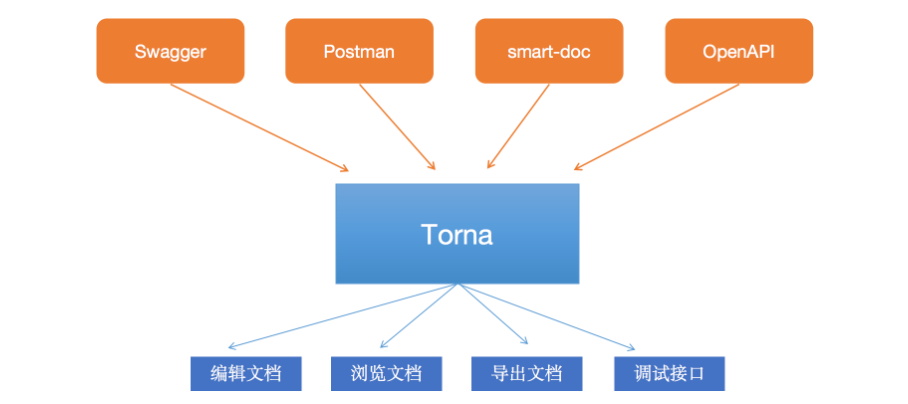 Swagger

Postman

smart-doc

OpenAPI

Torna

编辑文档

浏览文档

导出文档

调试接口